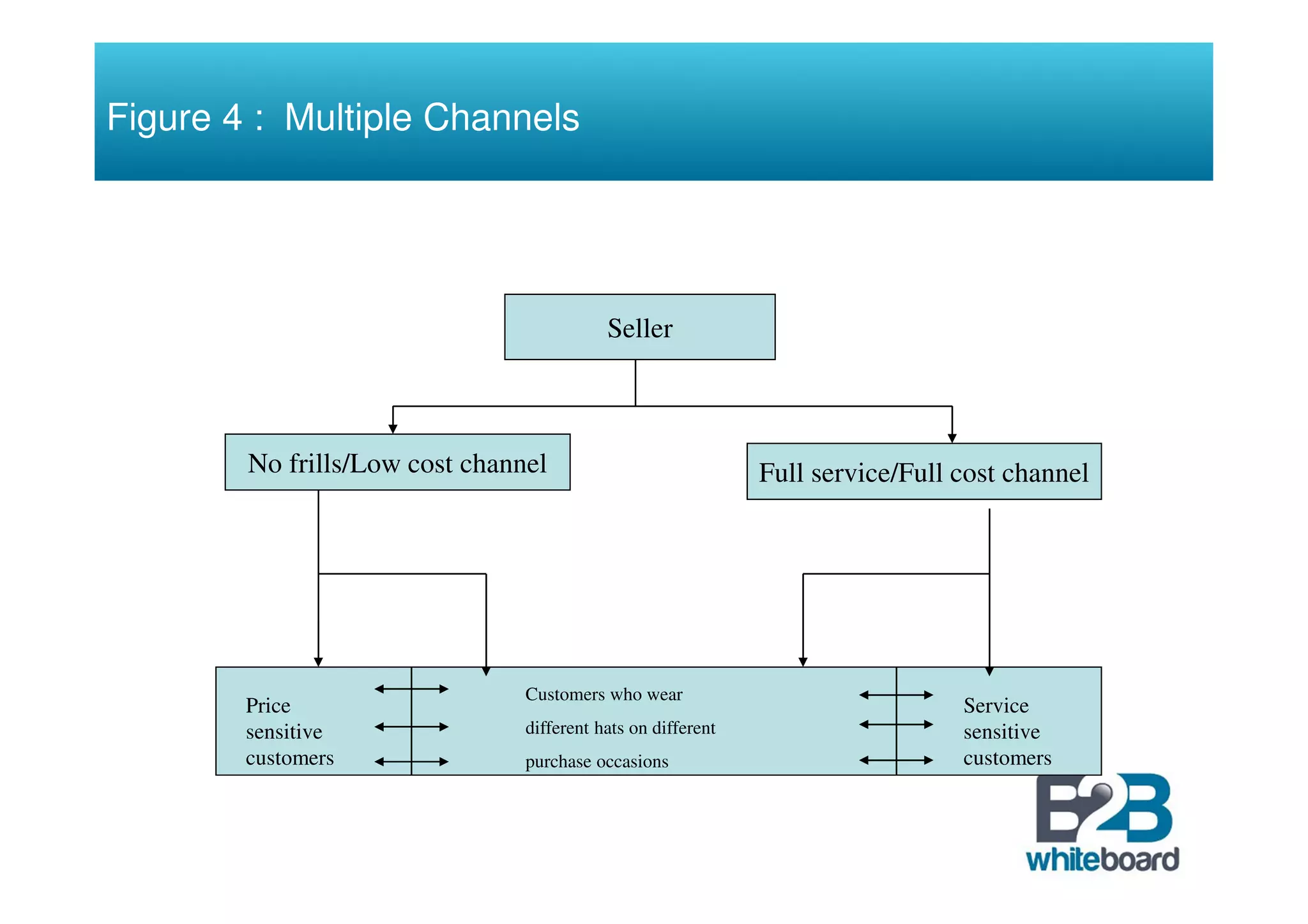 Figure 4 : Multiple Channels

Seller

No frills/Low cost channel

Full service/Full cost channel

Price sensitive customers

Customers who wear different hats on different purchase occasions

Service sensitive customers

B2B whiteboard